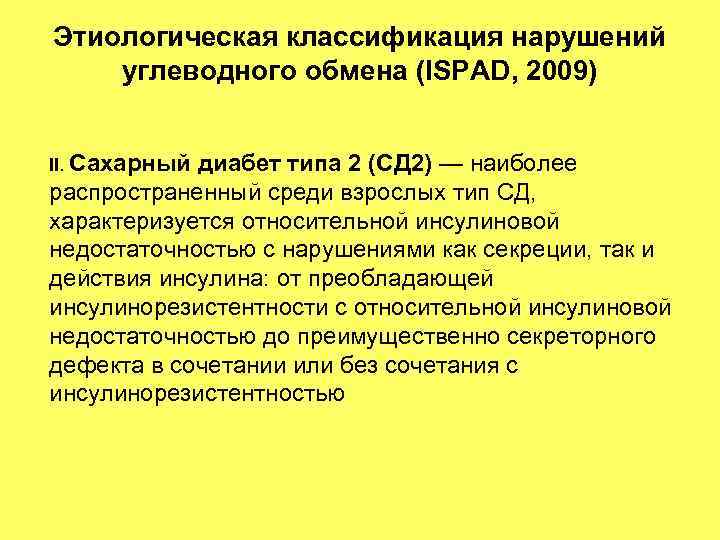 Этиологическая классификация нарушений углеводного обмена (ISPAD, 2009)

II. Сахарный диабет типа 2 (СД2) — наиболее распространенный среди взрослых тип СД, характеризуется относительной инсулиновой недостаточностью с нарушениями как секреции, так и действия инсулина: от преобладающей инсулинорезистентности с относительной инсулиновой недостаточностью до преимущественно секреторного дефекта в сочетании или без сочетания с инсулинорезистентностью